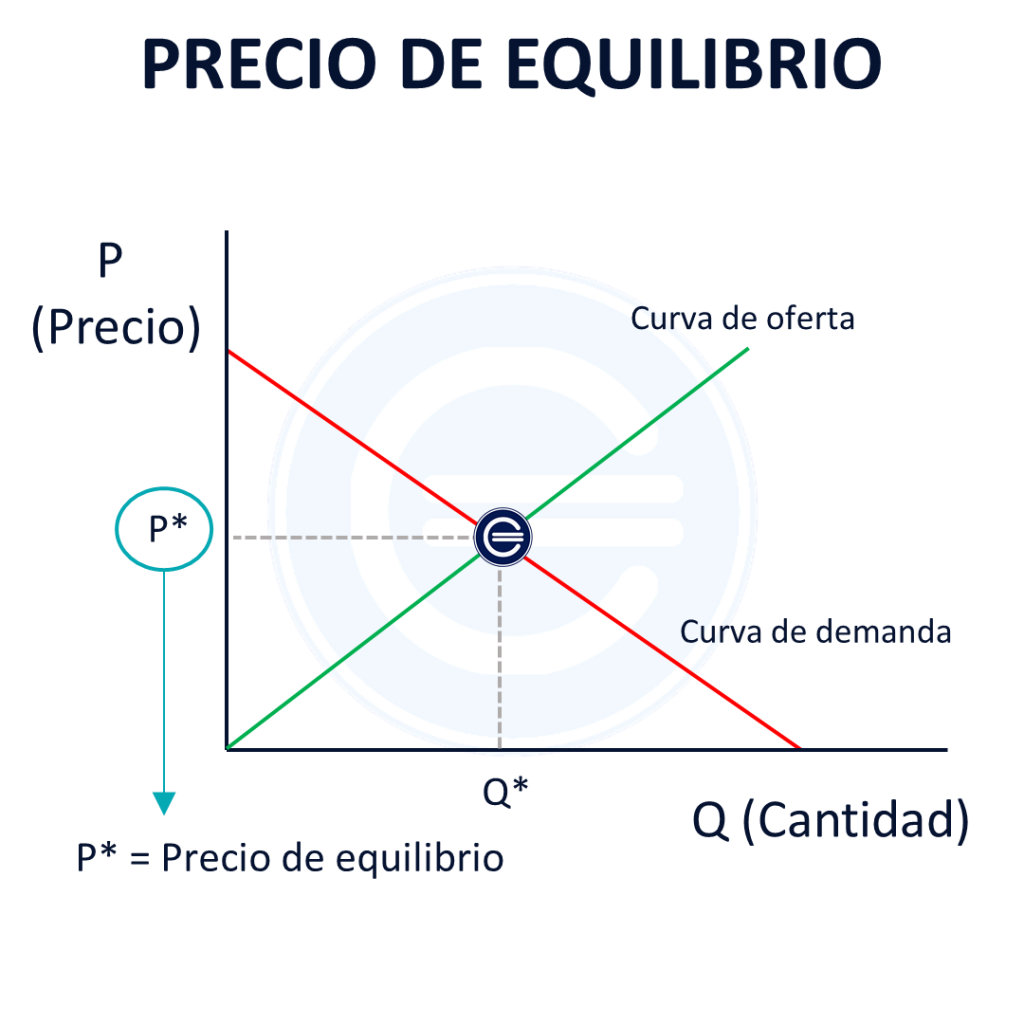 PRECIO DE EQUILIBRIO

P
(Precio)

Curva de oferta

P*

Curva de demanda

Q*

Q (Cantidad)

P* = Precio de equilibrio